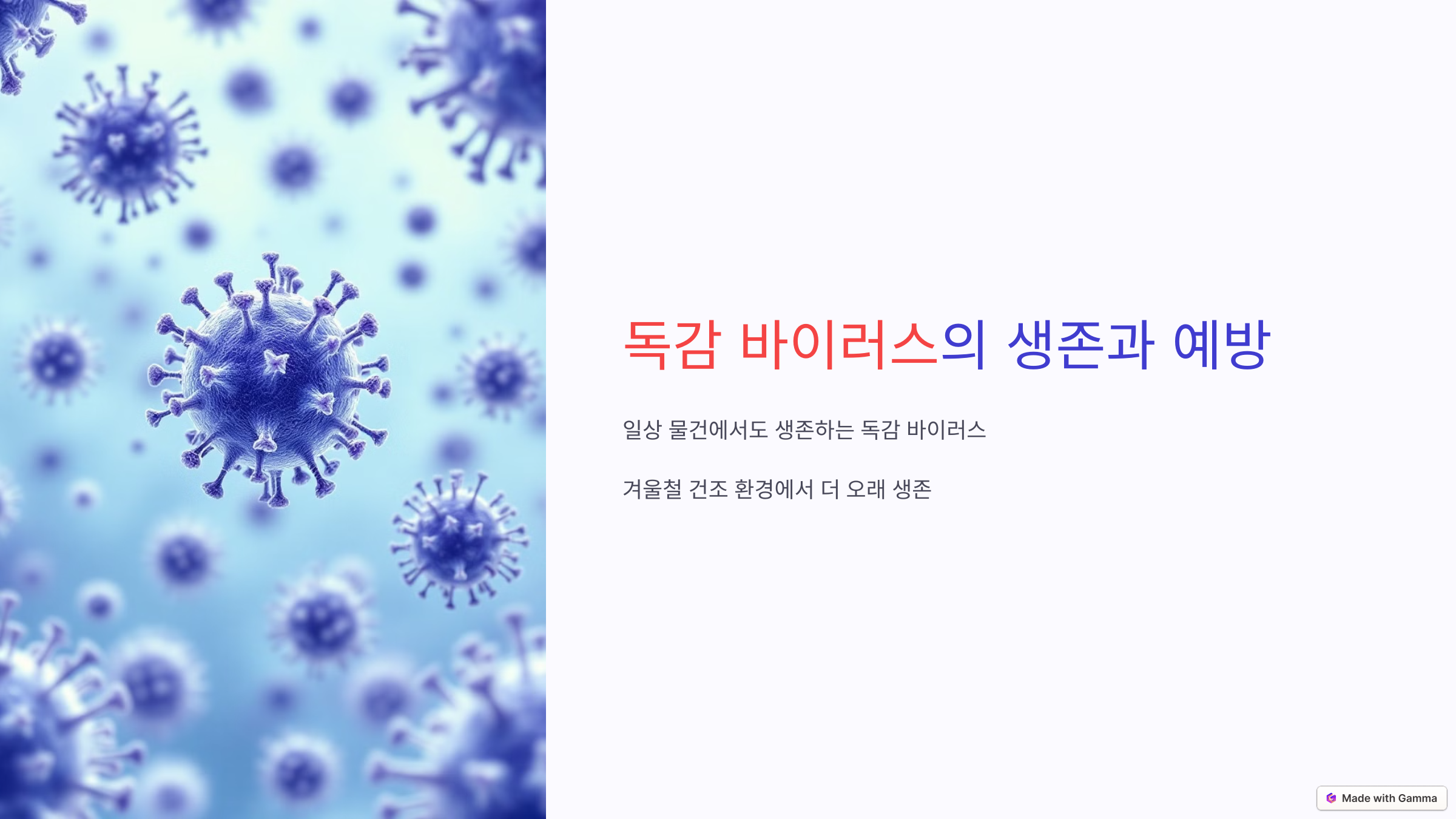 독감 바이러스의 생존과 예방

일상 물건에서도 생존하는 독감 바이러스

겨울철 건조 환경에서 더 오래 생존

Made with Gamma